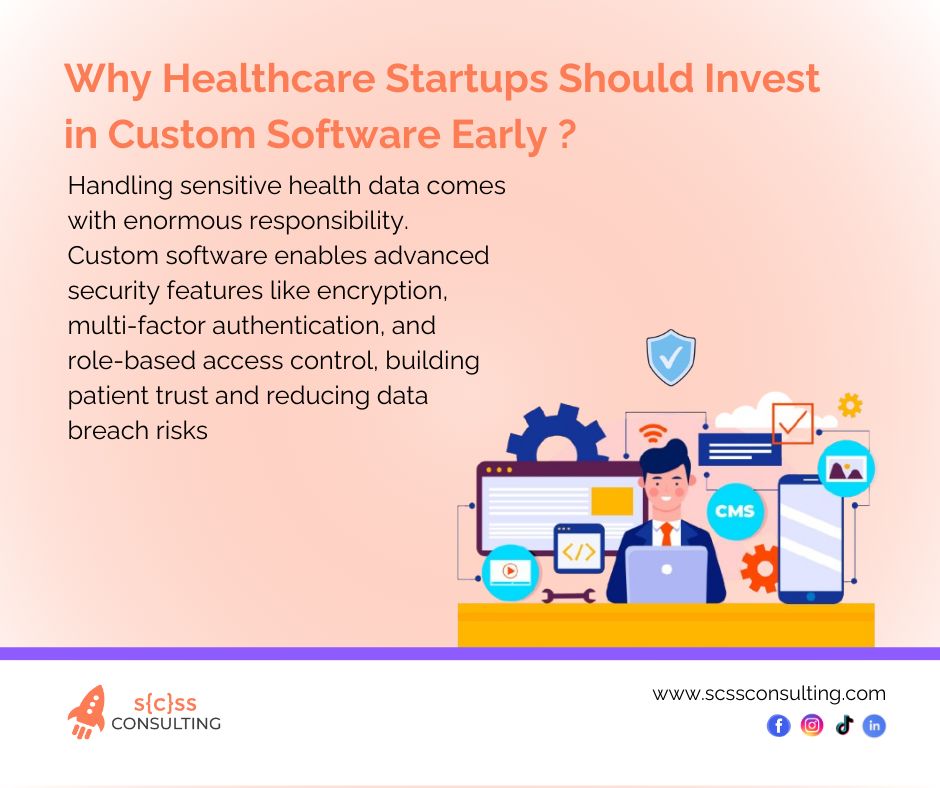 Why Healthcare Startups Should Invest in Custom Software Early ?

Handling sensitive health data comes with enormous responsibility. Custom software enables advanced security features like encryption, multi-factor authentication, and role-based access control, building patient trust and reducing data breach risks

CMS

</>

s{c}ss
CONSULTING

www.scssconsulting.com

in